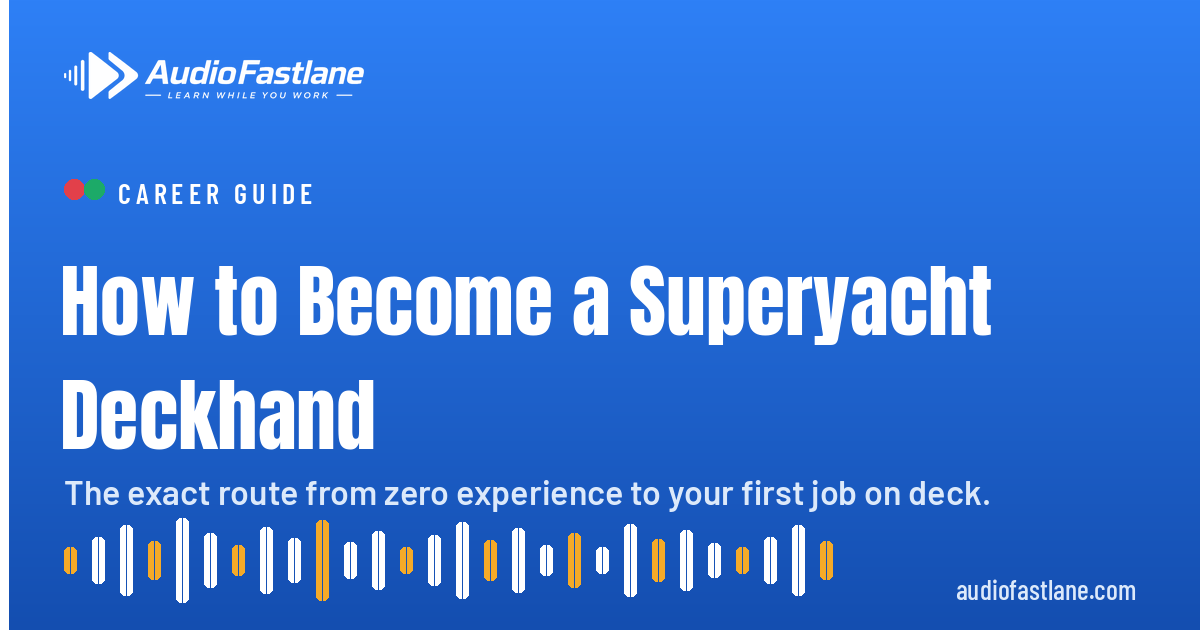 AudioFastlane
— LEARN WHILE YOU WORK —

CAREER GUIDE

How to Become a Superyacht Deckhand

The exact route from zero experience to your first job on deck.

audiofastlane.com